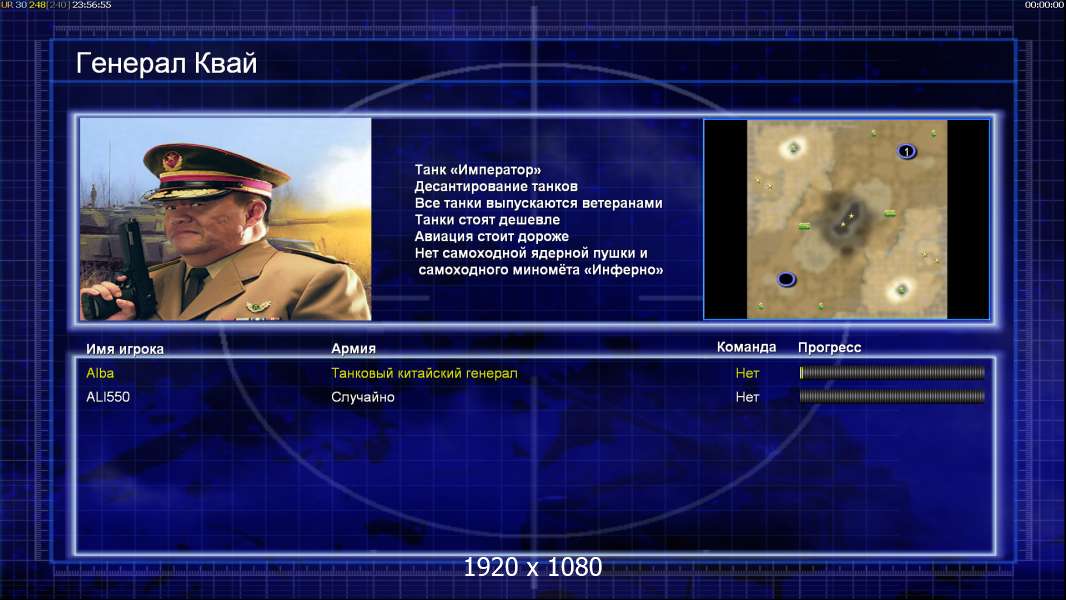 UR 30 248 [240] 23:56:55

00:00:00

Генерал Квай

Танк «Император»
Десантирование танков
Все танки выпускаются ветеранами
Танки стоят дешевле
Авиация стоит дороже
Нет самоходной ядерной пушки и самоходного миномёта «Инферно»

1

| Имя игрока | Армия | Команда | Прогресс |
|---|---|---|---|
| Alba | Танковый китайский генерал | Нет | |
| ALI550 | Случайно | Нет | |

1920 x 1080